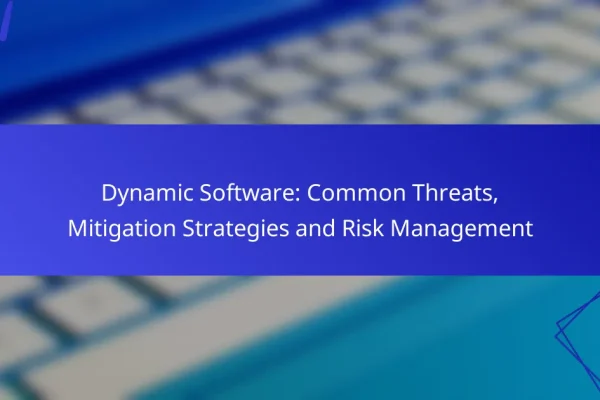 Dynamic Software: Common Threats, Mitigation Strategies and Risk Management